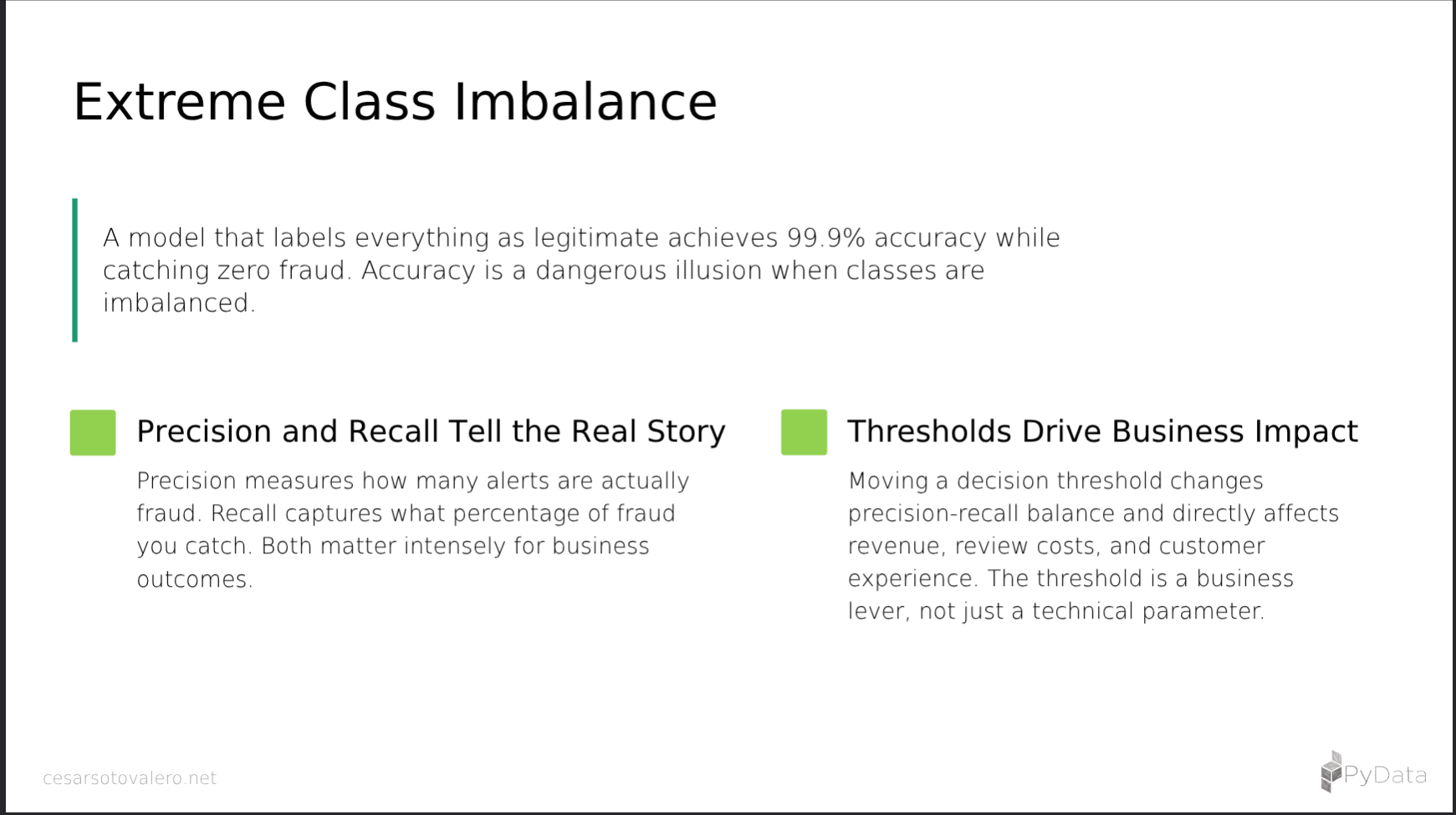 Extreme Class Imbalance

A model that labels everything as legitimate achieves 99.9% accuracy while catching zero fraud. Accuracy is a dangerous illusion when classes are imbalanced.

Precision and Recall Tell the Real Story

Precision measures how many alerts are actually fraud. Recall captures what percentage of fraud you catch. Both matter intensely for business outcomes.

Thresholds Drive Business Impact

Moving a decision threshold changes precision-recall balance and directly affects revenue, review costs, and customer experience. The threshold is a business lever, not just a technical parameter.

cesarsotovalero.net

PyData